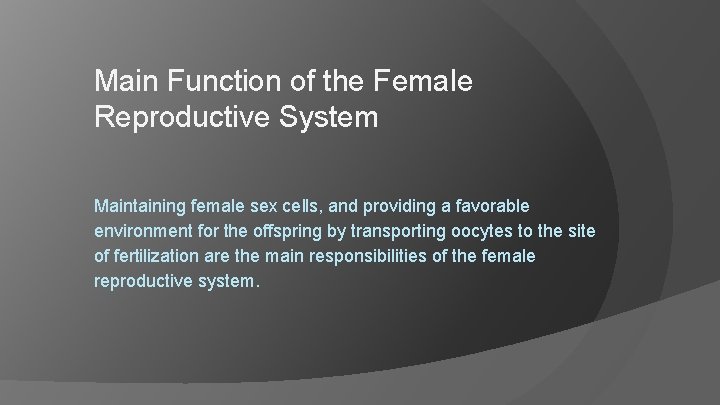 Main Function of the Female Reproductive System

Maintaining female sex cells, and providing a favorable environment for the offspring by transporting oocytes to the site of fertilization are the main responsibilities of the female reproductive system.